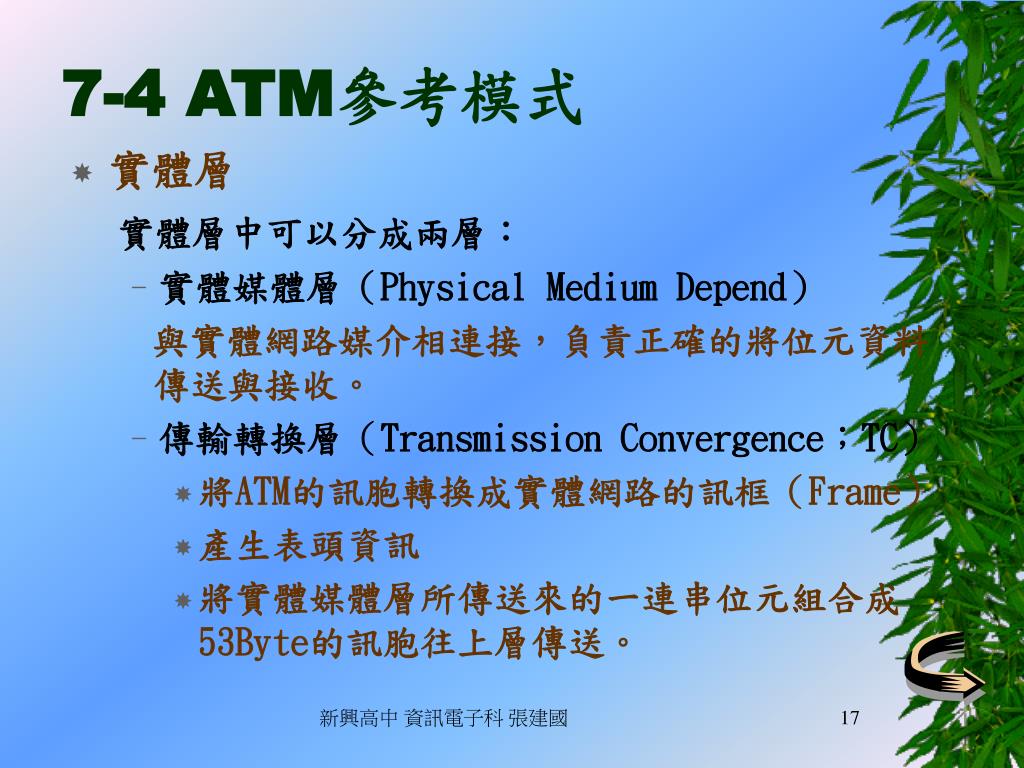 7-4 ATM參考模式

實體層

實體層中可以分成兩層：

– 實體媒體層（Physical Medium Depend）

與實體網路媒介相連接，負責正確的將位元資料傳送與接收。

– 傳輸轉換層（Transmission Convergence；TC）

將ATM的訊胞轉換成實體網路的訊框（Frame）

產生表頭資訊

將實體媒體層所傳送來的一連串位元組合成53Byte的訊胞往上層傳送。

新興高中 資訊電子科 張建國

17